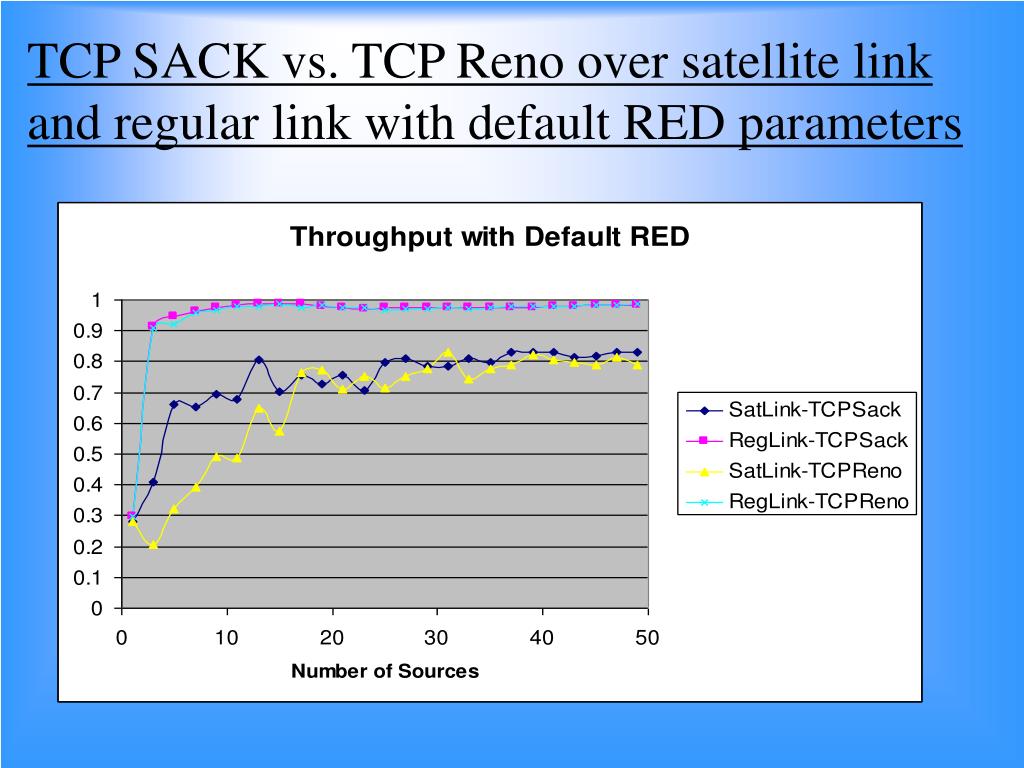 TCP SACK vs. TCP Reno over satellite link and regular link with default RED parameters

Throughput with Default RED

1
0.9
0.8
0.7
0.6
0.5
0.4
0.3
0.2
0.1
0

0 10 20 30 40 50

Number of Sources

SatLink-TCPSack
RegLink-TCPSack
SatLink-TCPReno
RegLink-TCPReno